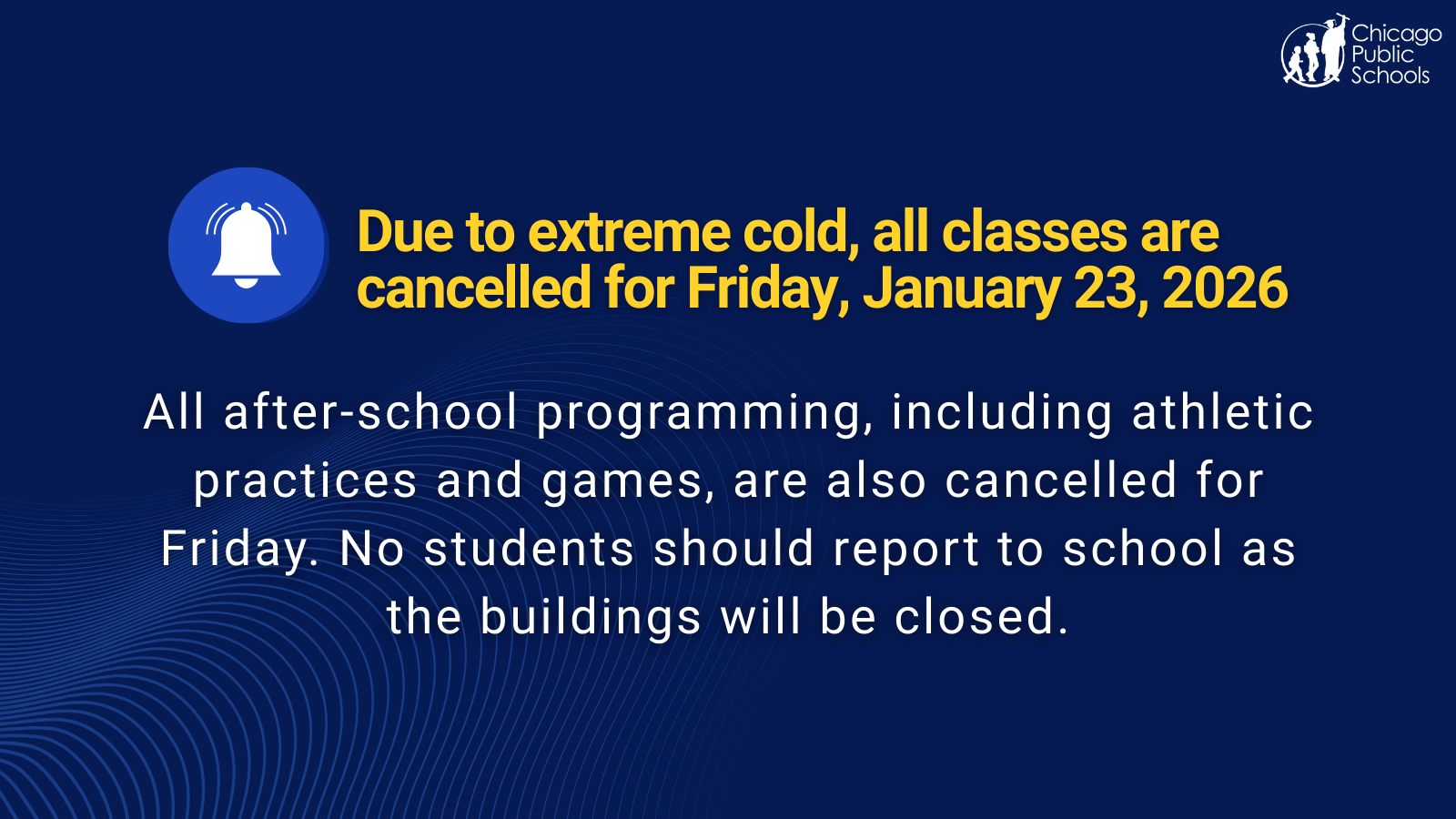 Chicago Public Schools

Due to extreme cold, all classes are cancelled for Friday, January 23, 2026

All after-school programming, including athletic practices and games, are also cancelled for Friday. No students should report to school as the buildings will be closed.